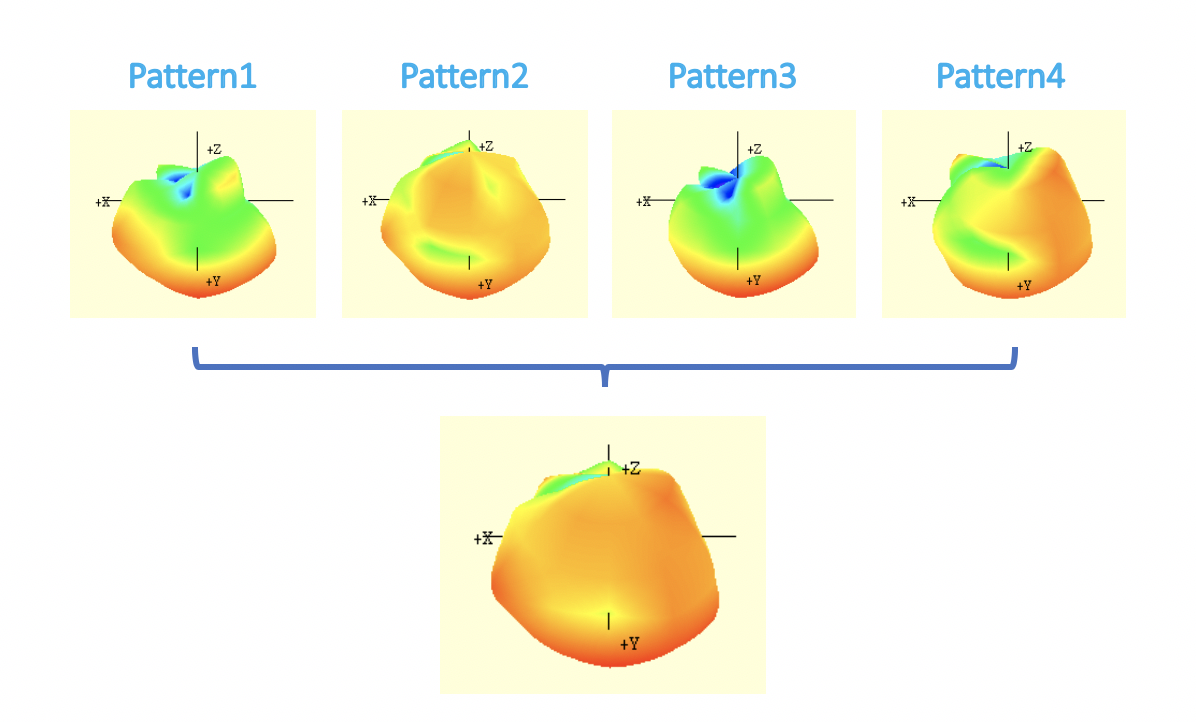 Pattern1

+Z
+X
+Y

Pattern2

+Z
+X
+Y

Pattern3

+Z
+X
+Y

Pattern4

+Z
+X
+Y

+Z
+X
+Y